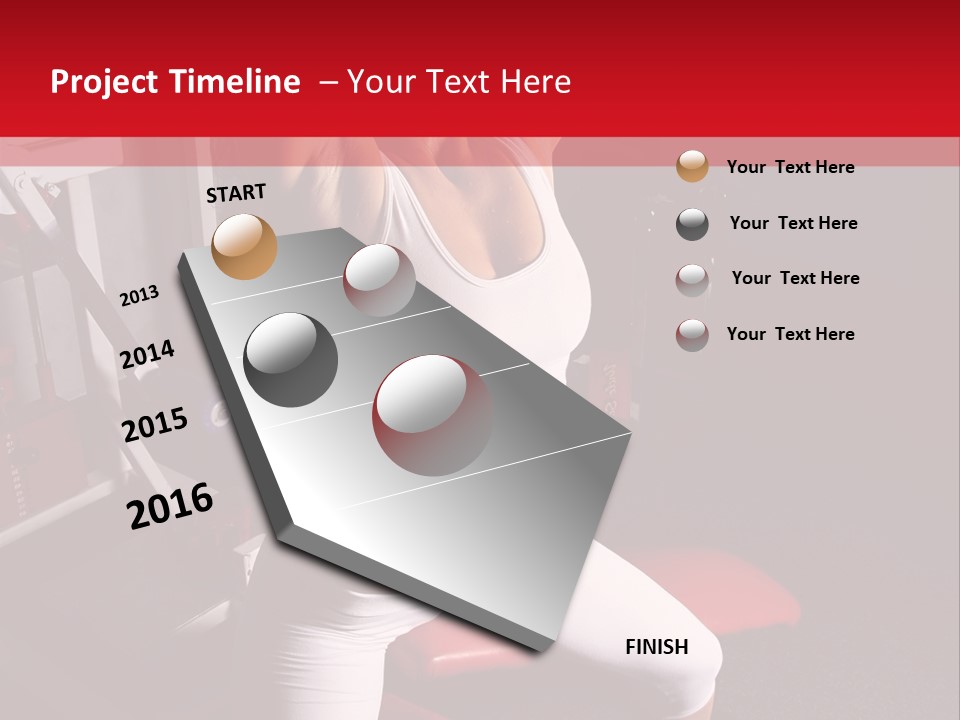 Project Timeline – Your Text Here

START

2013

2014

2015

2016

FINISH

Your Text Here

Your Text Here

Your Text Here

Your Text Here